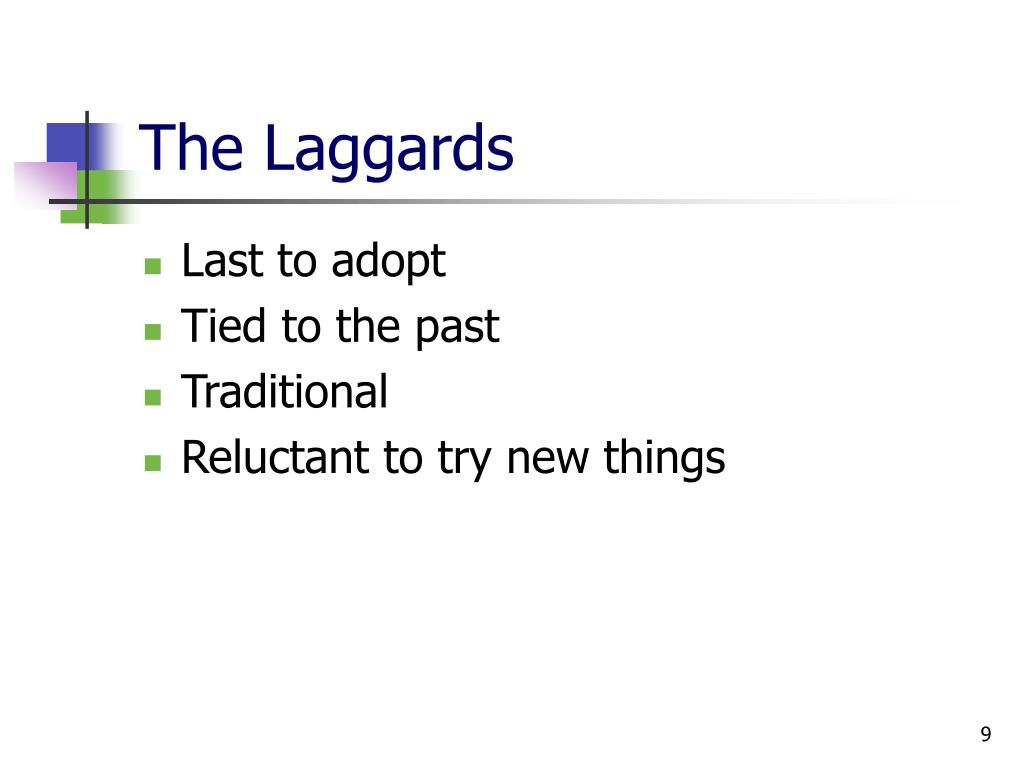 The Laggards

- Last to adopt
- Tied to the past
- Traditional
- Reluctant to try new things

9